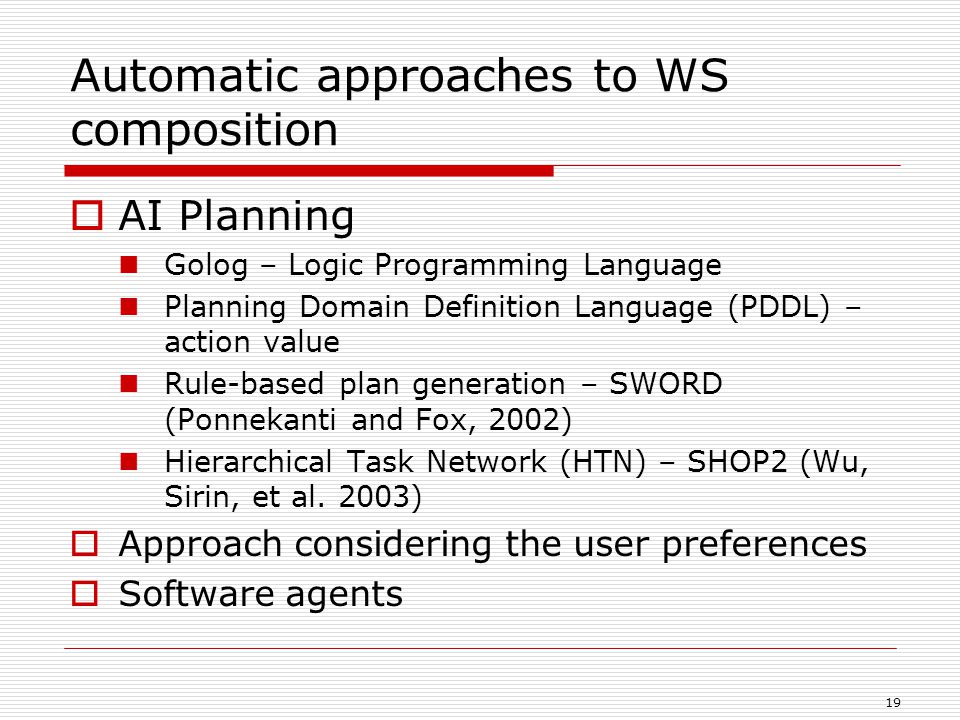 Automatic approaches to WS composition

AI Planning

Golog – Logic Programming Language

Planning Domain Definition Language (PDDL) – action value

Rule-based plan generation – SWORD (Ponnekanti and Fox, 2002)

Hierarchical Task Network (HTN) – SHOP2 (Wu, Sirin, et al. 2003)

Approach considering the user preferences

Software agents

19